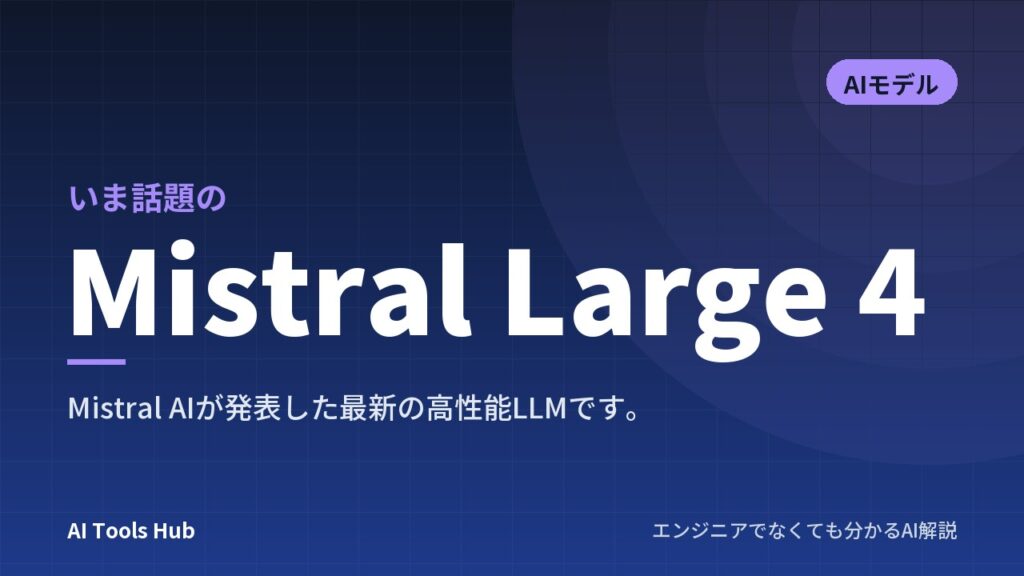 AIモデル

いま話題の

Mistral Large 4

Mistral AIが発表した最新の高性能LLMです。

AI Tools Hub

エンジニアでなくても分かるAI解説